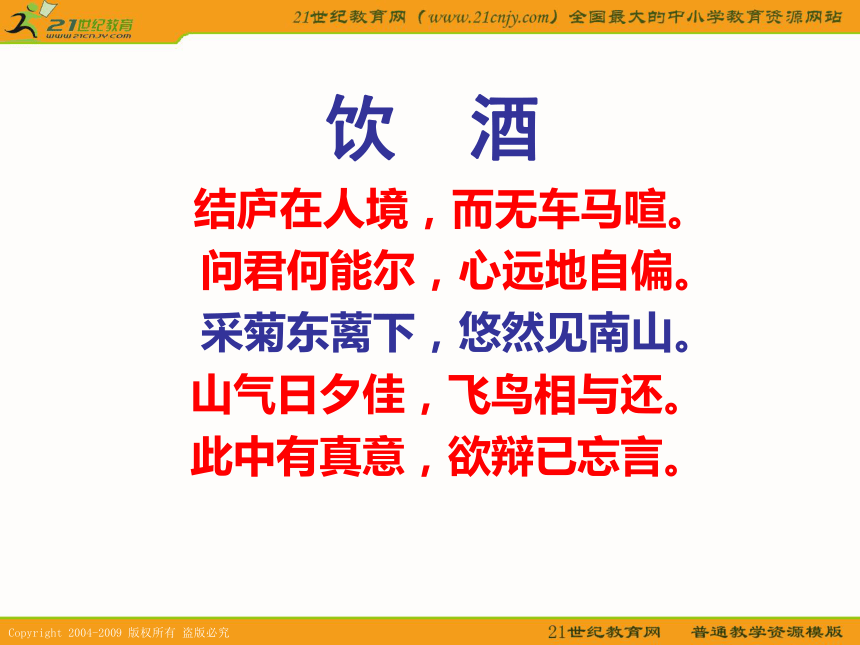 21世纪教育
www.21cnjy.com

21世纪教育网（www.21cnjy.com）全国最大的中小学教育资源网站

饮 酒

结庐在人境，而无车马喧。
问君何能尔，心远地自偏。
采菊东篱下，悠然见南山。
山气日夕佳，飞鸟相与还。
此中有真意，欲辩已忘言。

Copyright 2004-2009 版权所有 盗版必究

21世纪教育网 普通教学资源模版